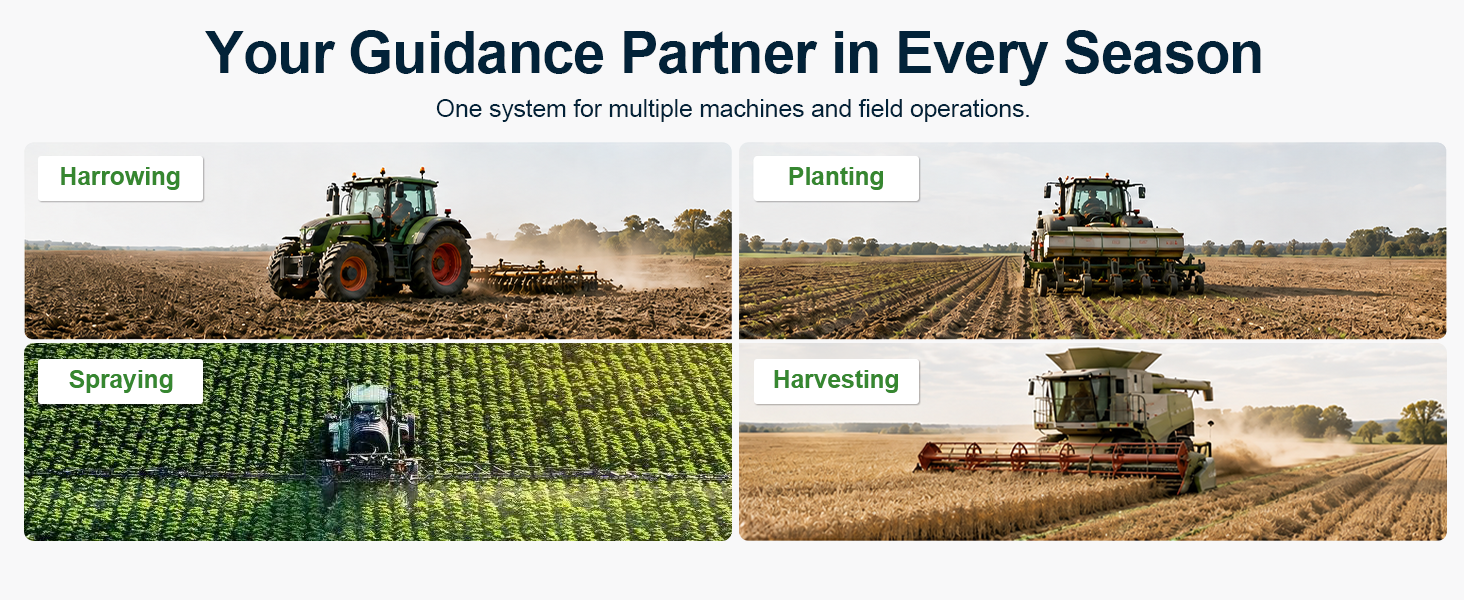 Your Guidance Partner in Every Season

One system for multiple machines and field operations.

Harrowing

Planting

Spraying

Harvesting